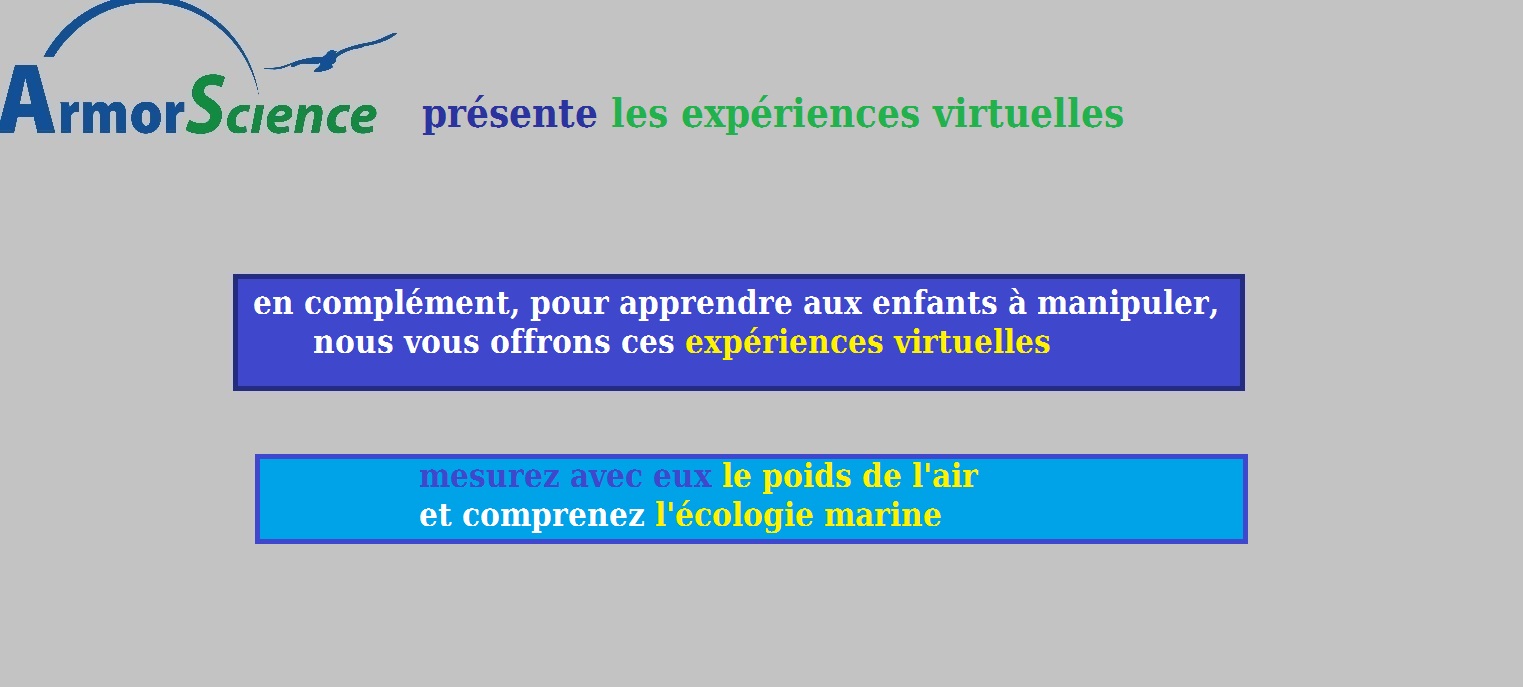 ArmorScience présente les expériences virtuelles

en complément, pour apprendre aux enfants à manipuler, nous vous offrons ces expériences virtuelles

mesurez avec eux le poids de l'air
et comprenez l'écologie marine